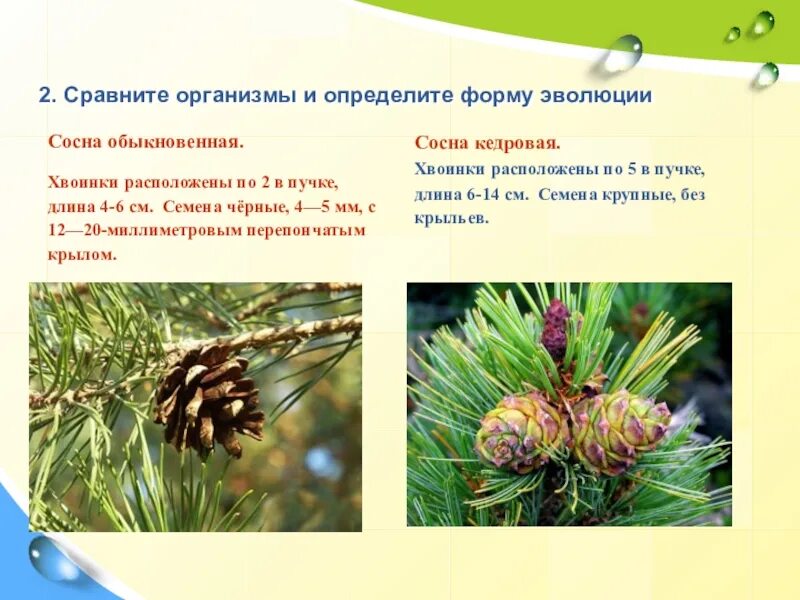 2. Сравните организмы и определите форму эволюции

Сосна обыкновенная.

Хвоинки расположены по 2 в пучке, длина 4-6 см. Семена чёрные, 4—5 мм, с 12—20-миллиметровым перепончатым крылом.

Сосна кедровая.

Хвоинки расположены по 5 в пучке, длина 6-14 см. Семена крупные, без крыльев.